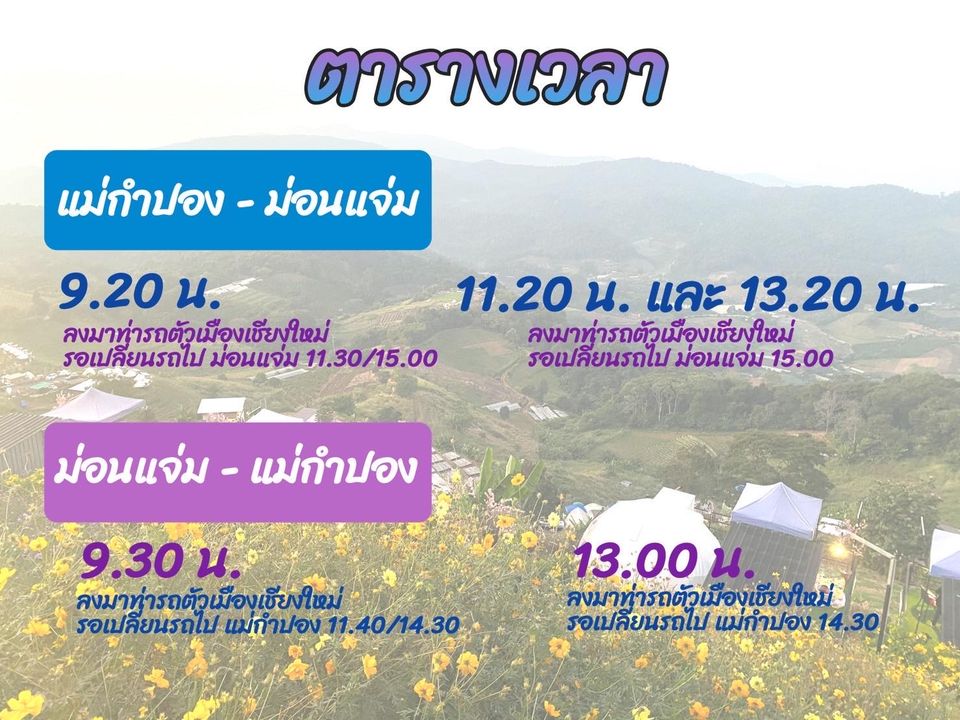 ตารางเวลา

แม่กำปอง - ม่อนแจ่ม

9.20 น.
ลงมาท่ารถตัวเมืองเชียงใหม่
รอเปลี่ยนรถไป ม่อนแจ่ม 11.30/15.00

11.20 น. และ 13.20 น.
ลงมาท่ารถตัวเมืองเชียงใหม่
รอเปลี่ยนรถไป ม่อนแจ่ม 15.00

ม่อนแจ่ม - แม่กำปอง

9.30 น.
ลงมาท่ารถตัวเมืองเชียงใหม่
รอเปลี่ยนรถไป แม่กำปอง 11.40/14.30

13.00 น.
ลงมาท่ารถตัวเมืองเชียงใหม่
รอเปลี่ยนรถไป แม่กำปอง 14.30